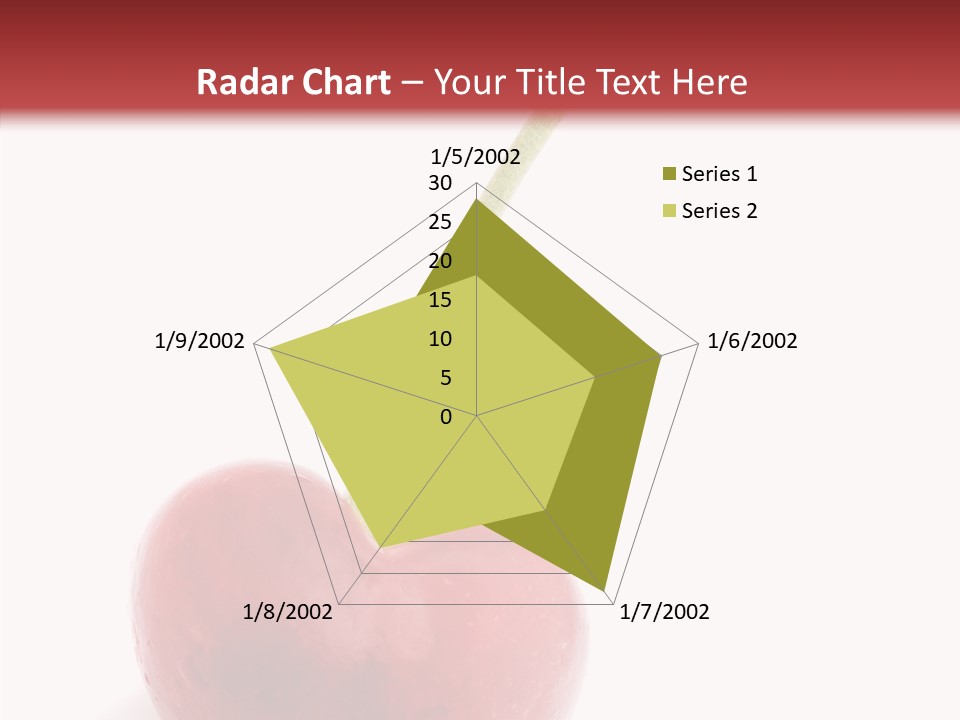 Radar Chart – Your Title Text Here

1/5/2002
30
25
20
15
10
5
0
1/6/2002
1/7/2002
1/8/2002
1/9/2002

Series 1
Series 2